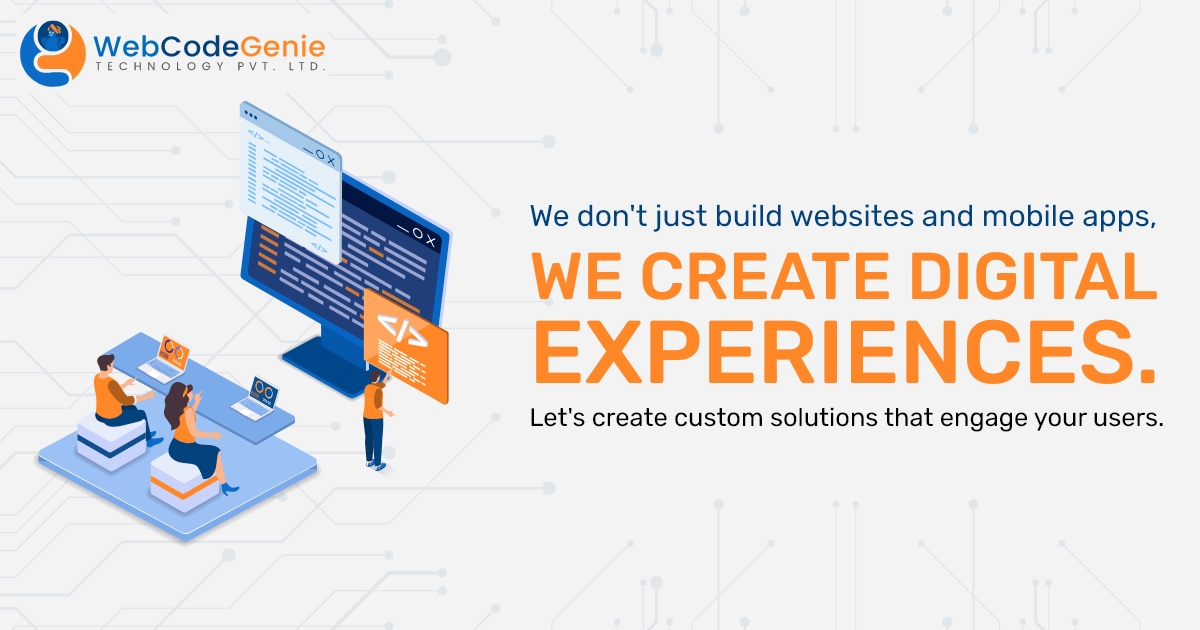 WebCodeGenie
TECHNOLOGY PVT. LTD.

</>

</>

</>

We don't just build websites and mobile apps,

WE CREATE DIGITAL EXPERIENCES.

Let's create custom solutions that engage your users.